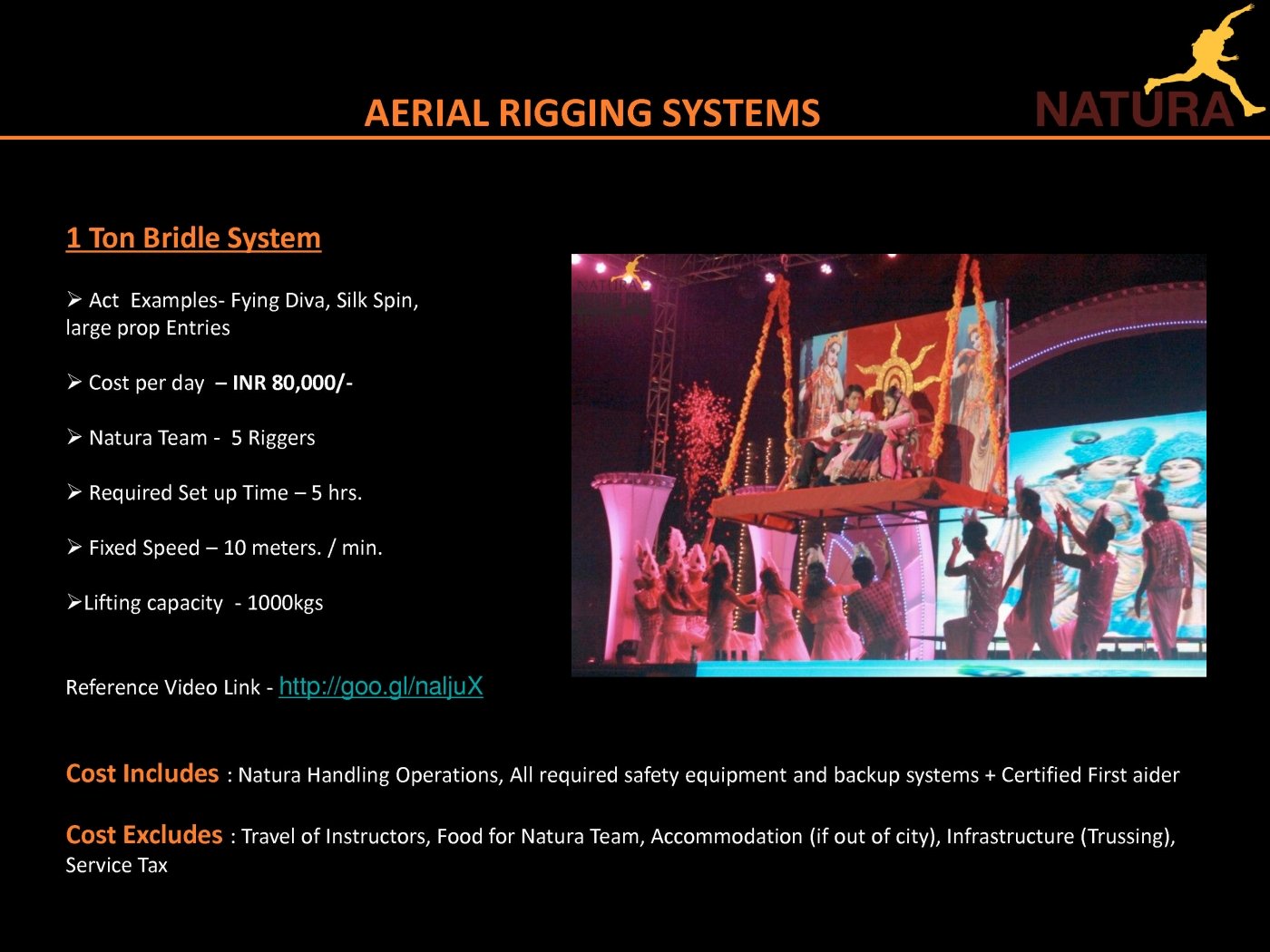 AERIAL RIGGING SYSTEMS

NATURA

1 Ton Bridle System

➢ Act Examples- Fying Diva, Silk Spin, large prop Entries

➢ Cost per day – INR 80,000/-

➢ Natura Team - 5 Riggers

➢ Required Set up Time – 5 hrs.

➢ Fixed Speed – 10 meters. / min.

➢Lifting capacity - 1000kgs

Reference Video Link - http://goo.gl/naljuX

Cost Includes : Natura Handling Operations, All required safety equipment and backup systems + Certified First aider

Cost Excludes : Travel of Instructors, Food for Natura Team, Accommodation (if out of city), Infrastructure (Trussing), Service Tax